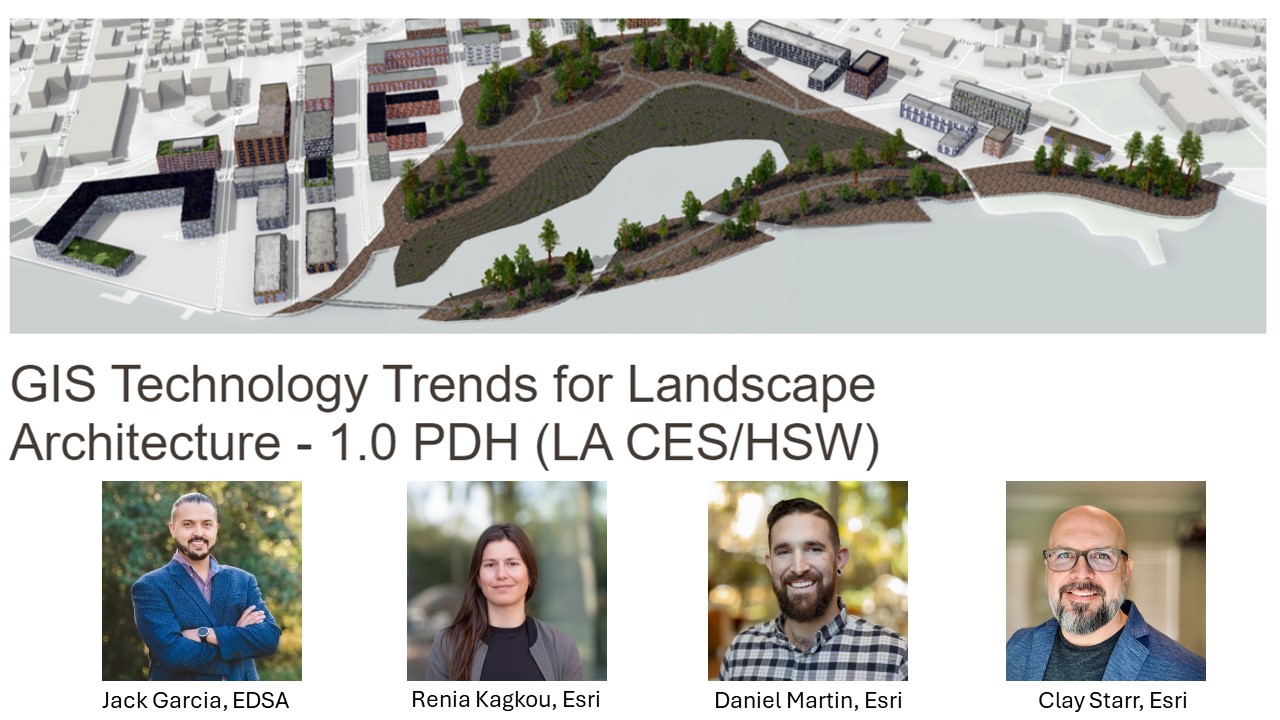 GIS Technology Trends for Landscape Architecture - 1.0 PDH (LA CES/HSW)

Jack Garcia, EDSA

Renia Kagkou, Esri

Daniel Martin, Esri

Clay Starr, Esri